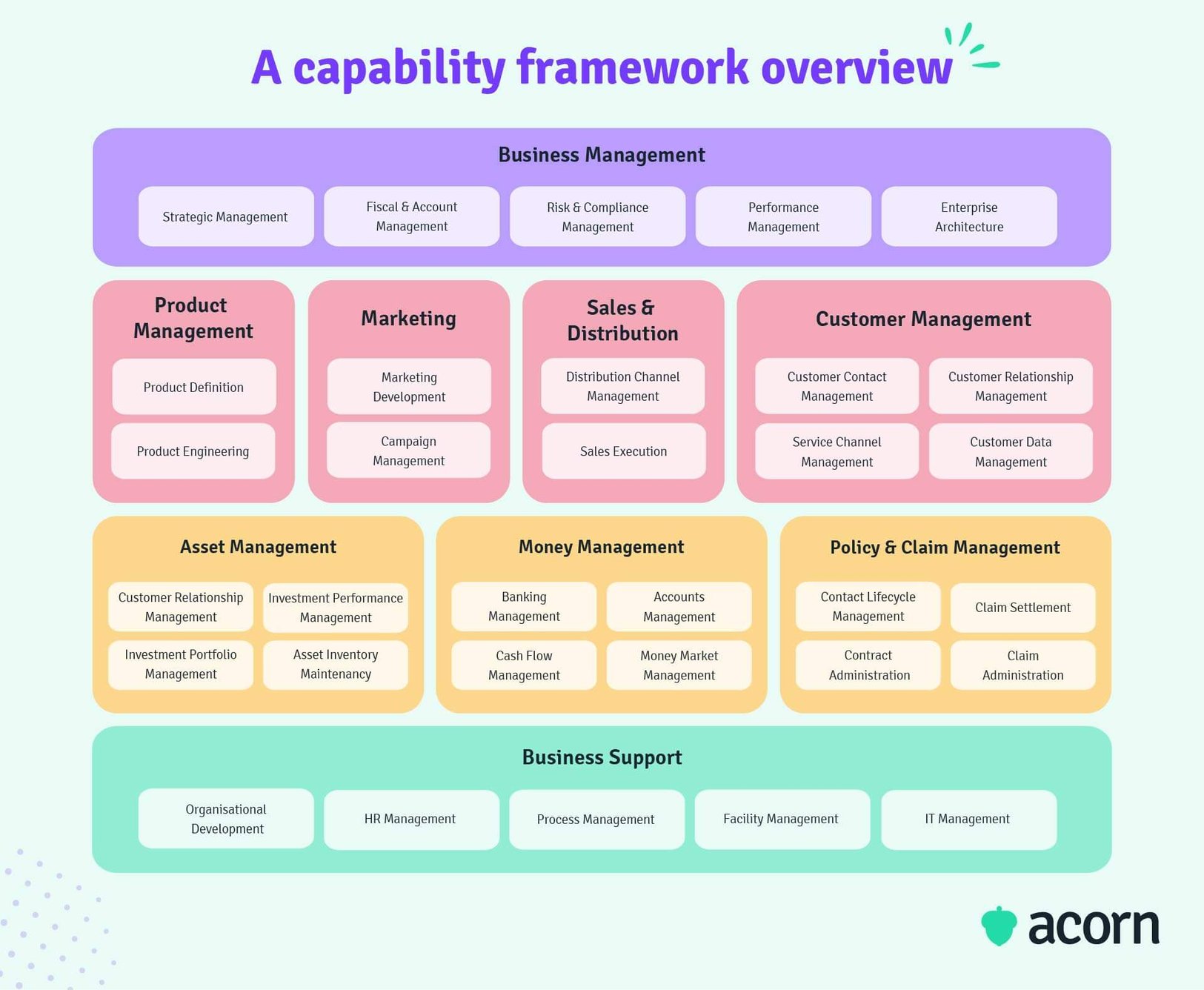 A capability framework overview

Business Management

Strategic Management

Fiscal & Account Management

Risk & Compliance Management

Performance Management

Enterprise Architecture

Product Management

Product Definition

Product Engineering

Marketing

Marketing Development

Campaign Management

Sales & Distribution

Distribution Channel Management

Sales Execution

Customer Management

Customer Contact Management

Customer Relationship Management

Service Channel Management

Customer Data Management

Asset Management

Customer Relationship Management

Investment Performance Management

Investment Portfolio Management

Asset Inventory Maintenancy

Money Management

Banking Management

Accounts Management

Cash Flow Management

Money Market Management

Policy & Claim Management

Contact Lifecycle Management

Claim Settlement

Contract Administration

Claim Administration

Business Support

Organisational Development

HR Management

Process Management

Facility Management

IT Management

acorn